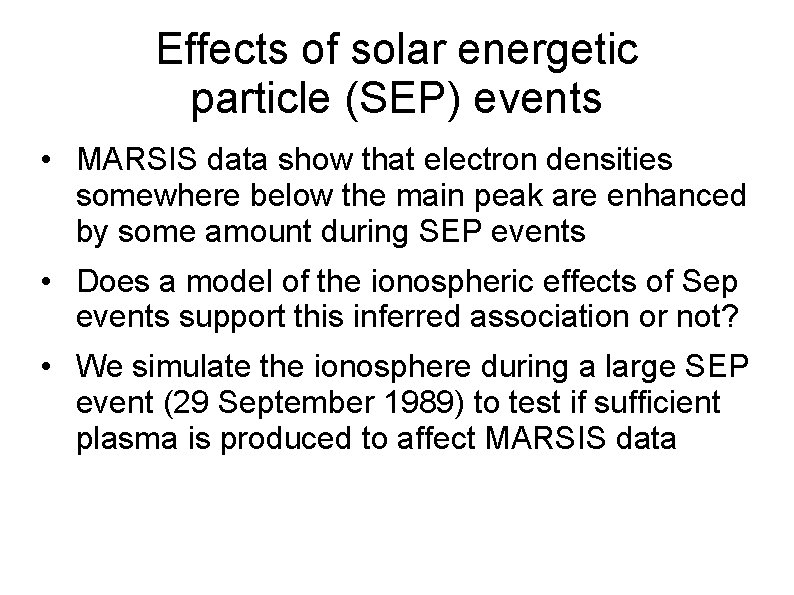 Effects of solar energetic particle (SEP) events

• MARSIS data show that electron densities somewhere below the main peak are enhanced by some amount during SEP events

• Does a model of the ionospheric effects of Sep events support this inferred association or not?

• We simulate the ionosphere during a large SEP event (29 September 1989) to test if sufficient plasma is produced to affect MARSIS data